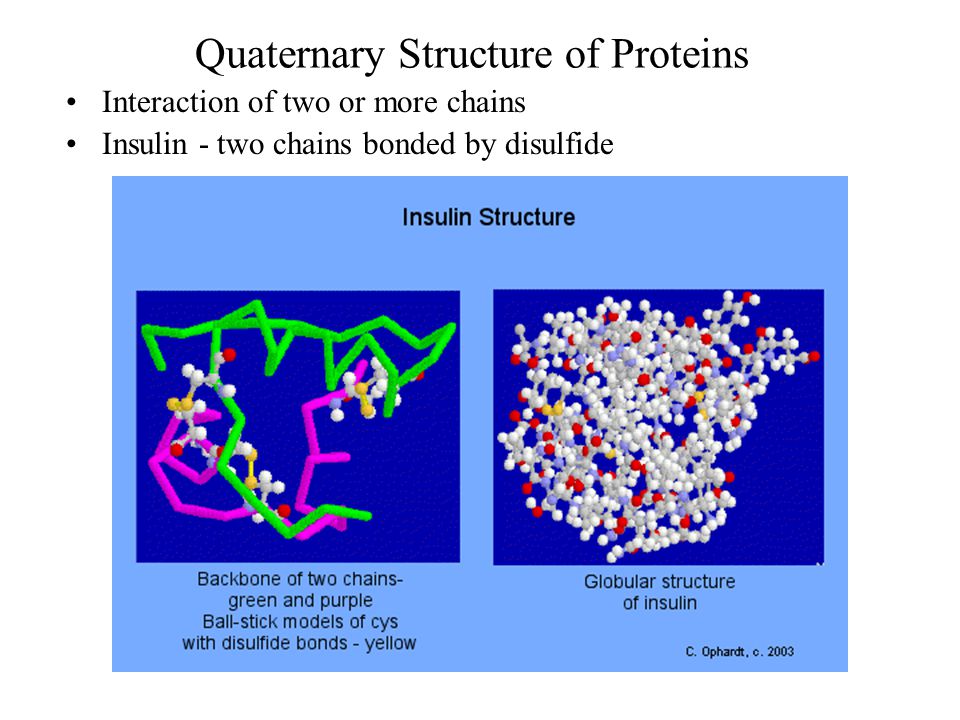 Quaternary Structure of Proteins

• Interaction of two or more chains
• Insulin - two chains bonded by disulfide

Insulin Structure

Backbone of two chains- green and purple Ball-stick models of cys with disulfide bonds - yellow

Globular structure of insulin

C. Ophardt, c. 2003